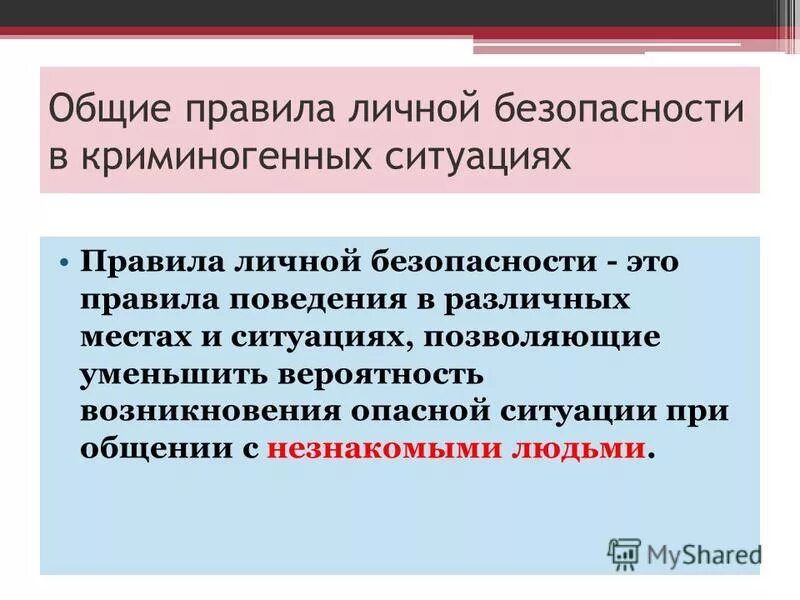 Общие правила личной безопасности в криминогенных ситуациях

• Правила личной безопасности - это правила поведения в различных местах и ситуациях, позволяющие уменьшить вероятность возникновения опасной ситуации при общении с незнакомыми людьми.

MyShared